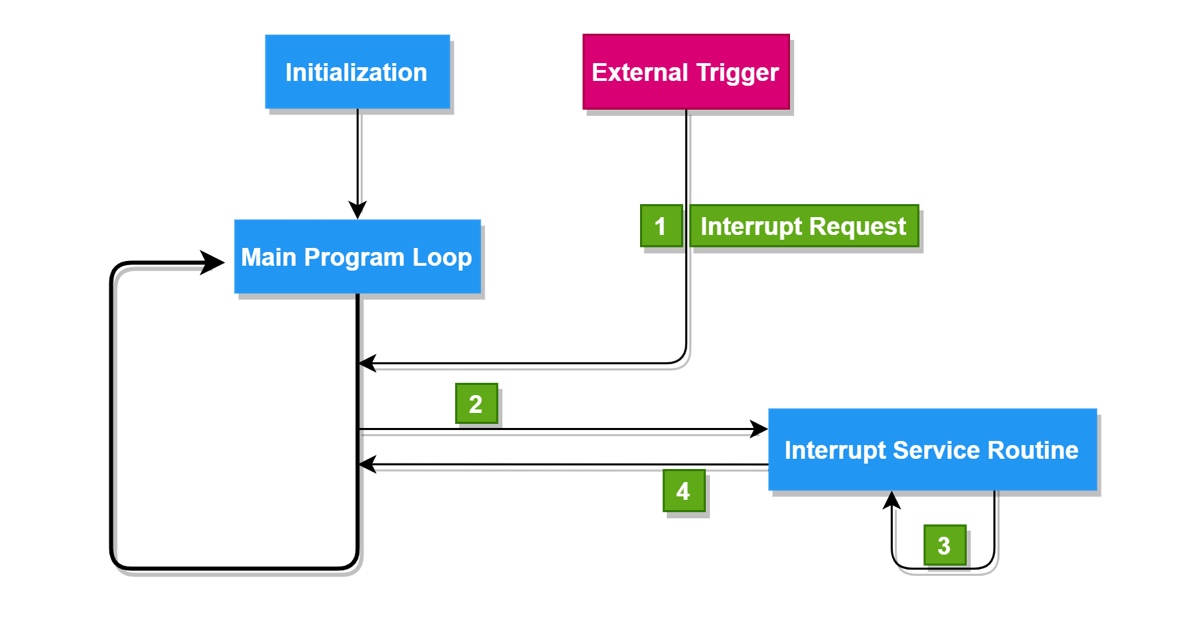 Initialization

External Trigger

1 Interrupt Request

Main Program Loop

2

Interrupt Service Routine

4

3